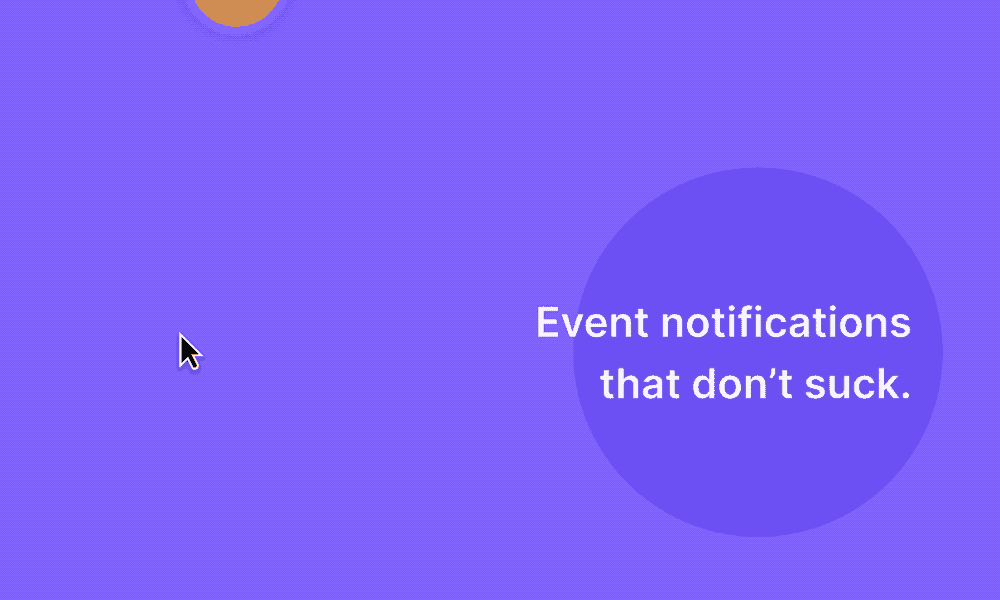 Event notifications that don’t suck.